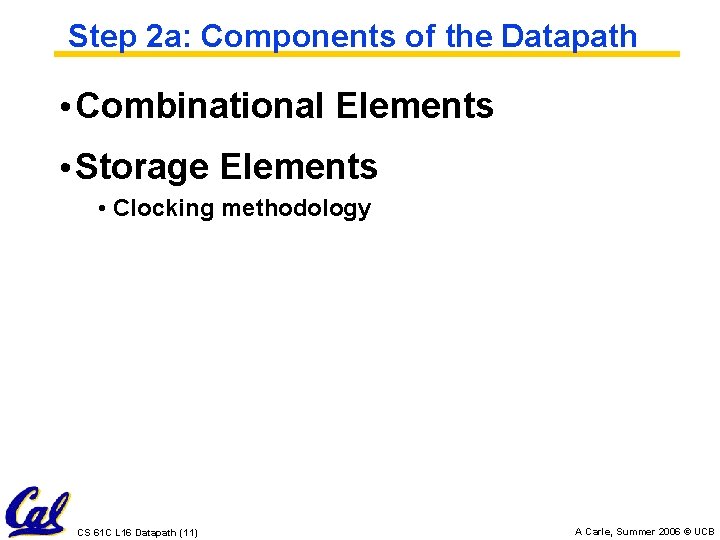 Step 2a: Components of the Datapath

• Combinational Elements

• Storage Elements

• Clocking methodology

Cal

CS 61C L16 Datapath (11)

A Carle, Summer 2006 © UCB